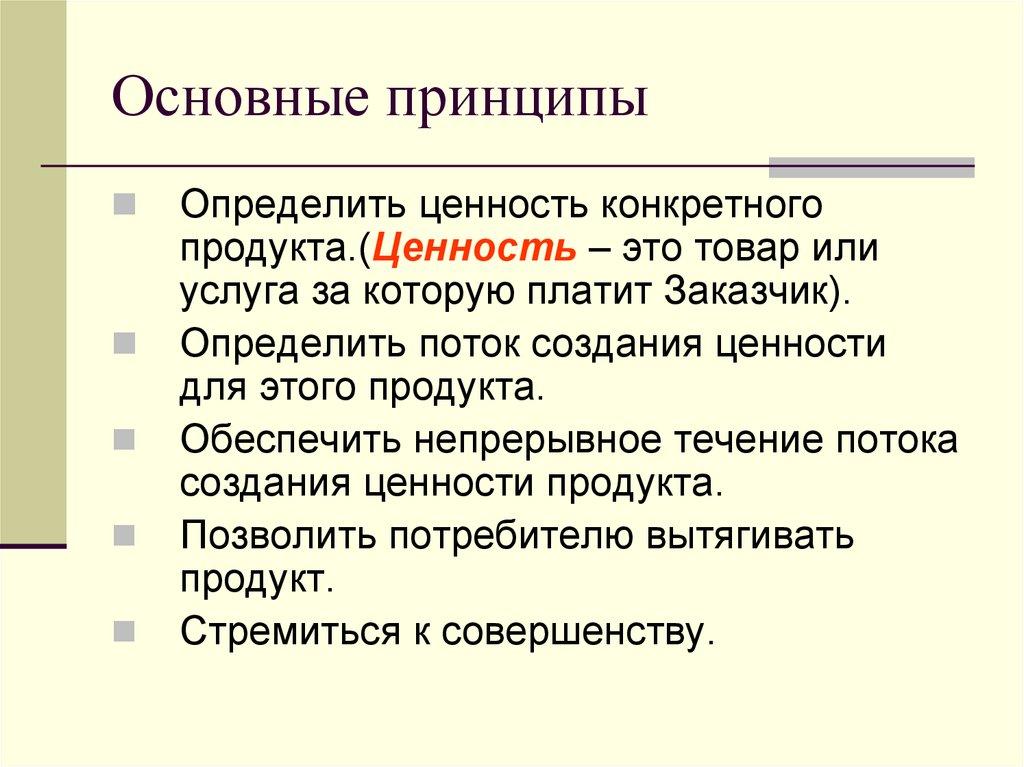 Основные принципы

Определить ценность конкретного продукта.(Ценность – это товар или услуга за которую платит Заказчик).

Определить поток создания ценности для этого продукта.

Обеспечить непрерывное течение потока создания ценности продукта.

Позволить потребителю вытягивать продукт.

Стремиться к совершенству.